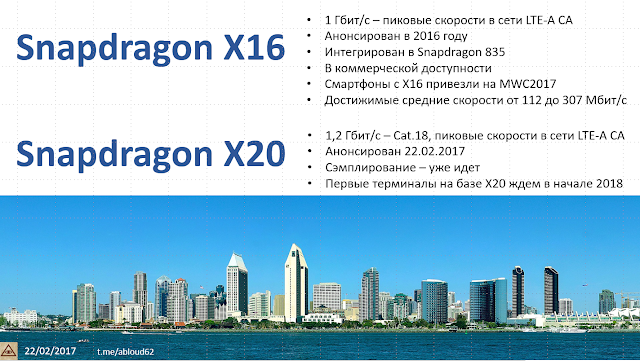 Snapdragon X16

• 1 Гбит/с – пиковые скорости в сети LTE-A CA
• Анонсирован в 2016 году
• Интегрирован в Snapdragon 835
• В коммерческой доступности
• Смартфоны с X16 привезли на MWC2017
• Достижимые средние скорости от 112 до 307 Мбит/с

Snapdragon X20

• 1,2 Гбит/с – Cat.18, пиковые скорости в сети LTE-A CA
• Анонсирован 22.02.2017
• Сэмплирование – уже идет
• Первые терминалы на базе X20 ждем в начале 2018

22/02/2017 t.me/abloud62